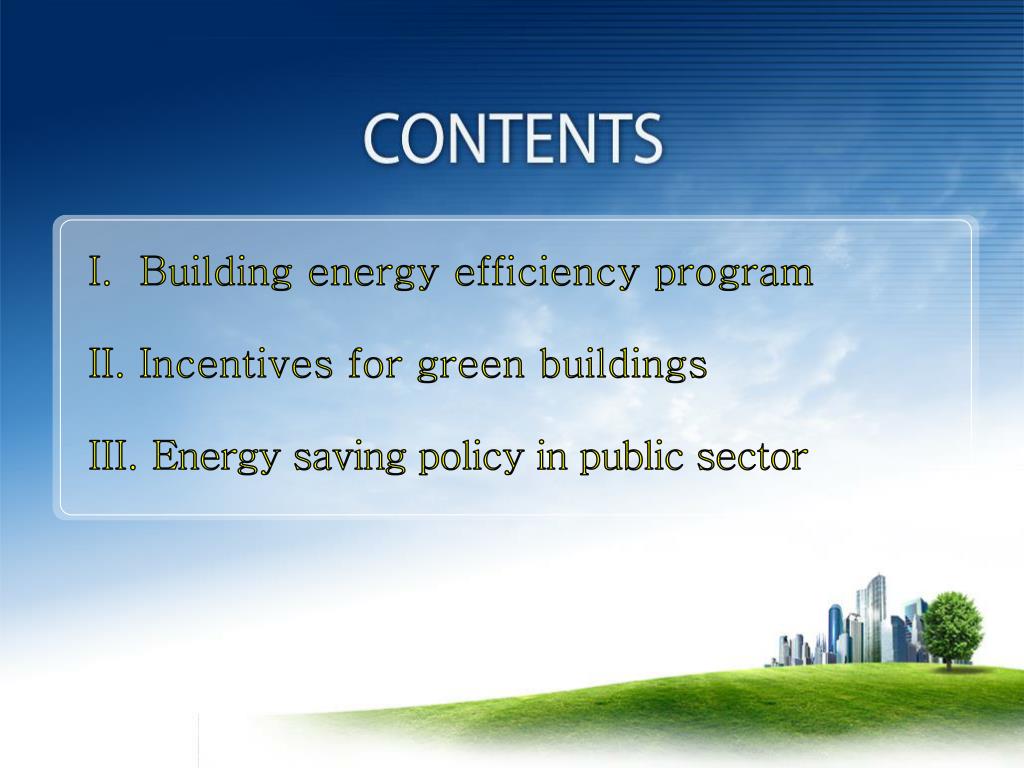 CONTENTS

I. Building energy efficiency program

II. Incentives for green buildings

III. Energy saving policy in public sector